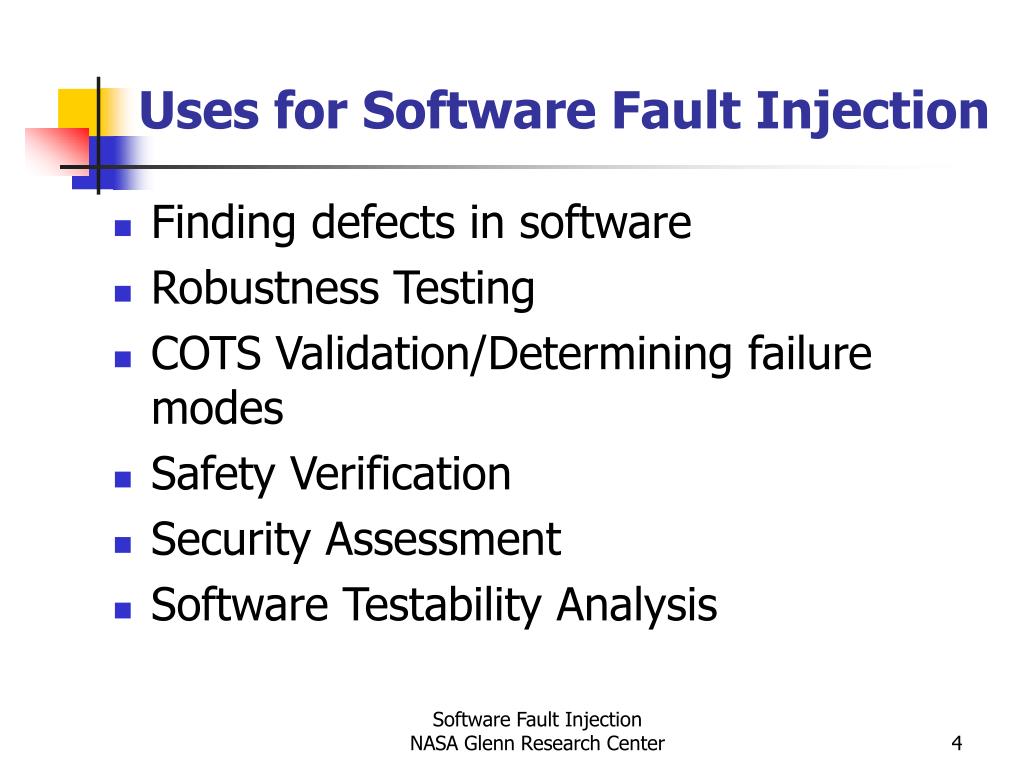 Uses for Software Fault Injection

- Finding defects in software
- Robustness Testing
- COTS Validation/Determining failure modes
- Safety Verification
- Security Assessment
- Software Testability Analysis

Software Fault Injection
NASA Glenn Research Center

4